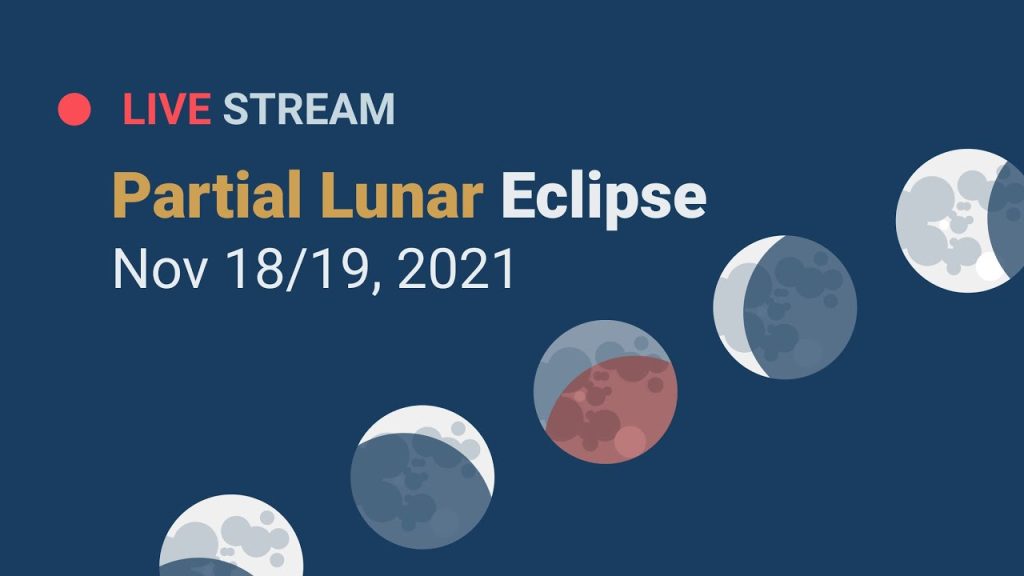 LIVE STREAM

Partial Lunar Eclipse

Nov 18/19, 2021